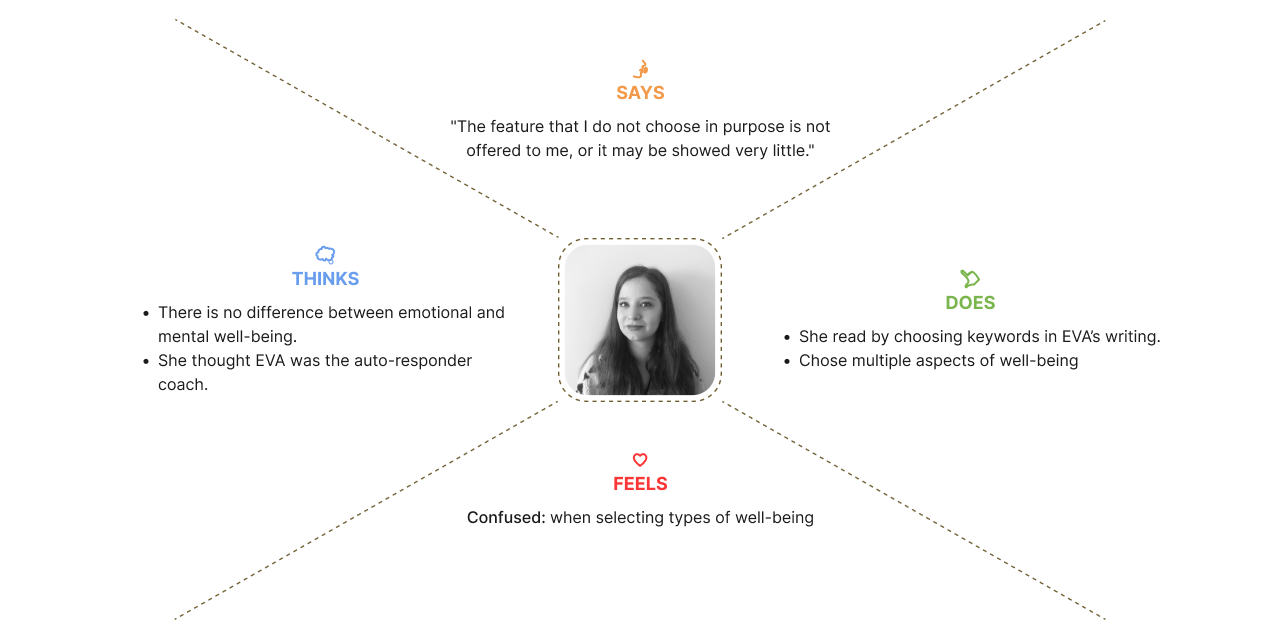 SAYS

"The feature that I do not choose in purpose is not offered to me, or it may be showed very little."

THINKS

- There is no difference between emotional and mental well-being.
- She thought EVA was the auto-responder coach.

DOES

- She read by choosing keywords in EVA's writing.
- Chose multiple aspects of well-being

FEELS

Confused: when selecting types of well-being